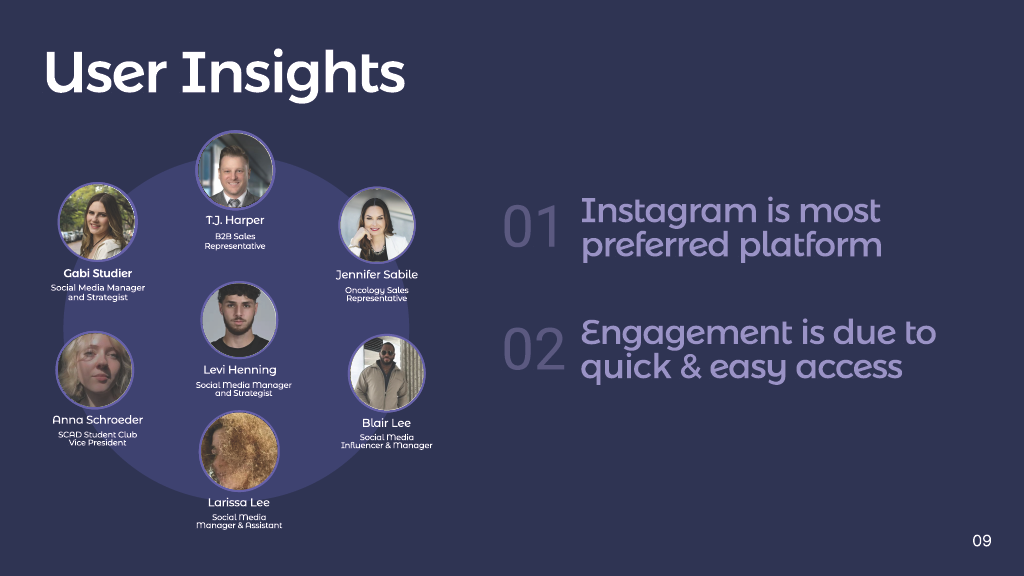 User Insights

T.J. Harper
B2B Sales Representative

Gabi Studier
Social Media Manager and Strategist

Jennifer Sabile
Oncology Sales Representative

Levi Henning
Social Media Manager and Strategist

Anna Schroeder
SCAD Student Club Vice President

Blair Lee
Social Media Influencer & Manager

Larissa Lee
Social Media Manager & Assistant

01 Instagram is most preferred platform

02 Engagement is due to quick & easy access

09